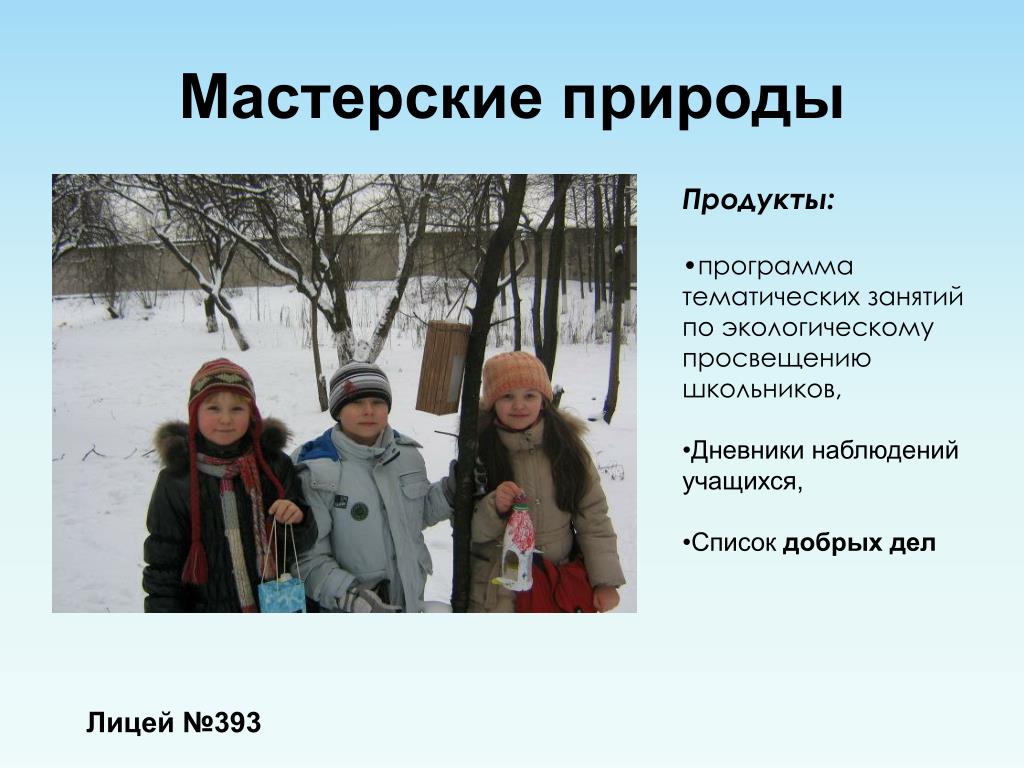 Мастерские природы

Продукты:

•программа тематических занятий по экологическому просвещению школьников,

•Дневники наблюдений учащихся,

•Список добрых дел

Лицей №393